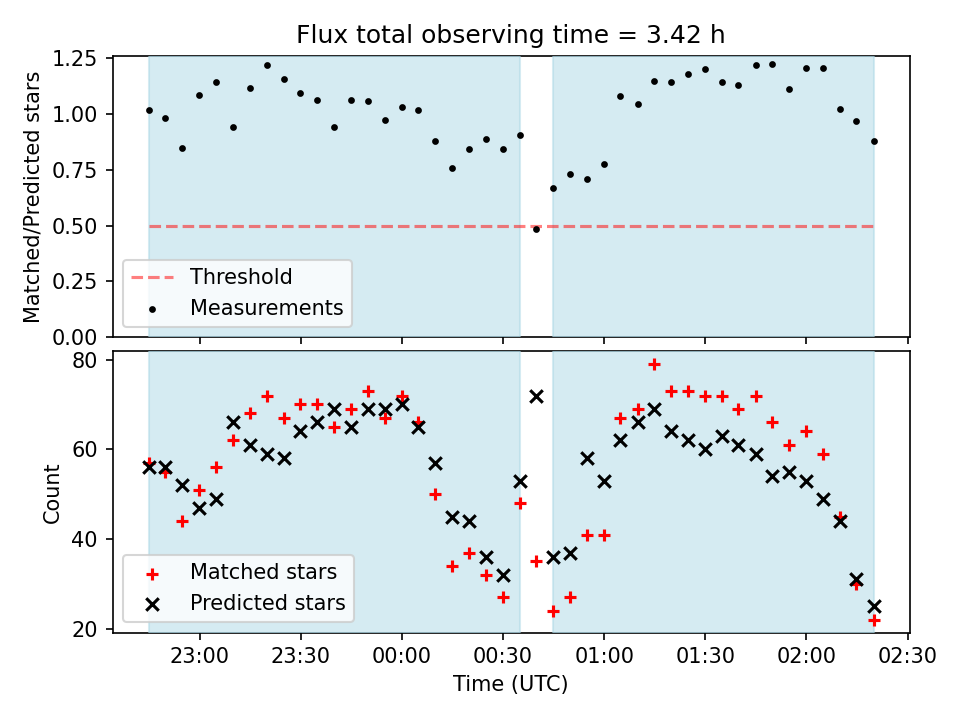 Flux total observing time = 3.42 h

Matched/Predicted stars

1.25
1.00
0.75
0.50
0.25
0.00

Threshold
Measurements

Count

80
60
40
20

Matched stars
Predicted stars

23:00 23:30 00:00 00:30 01:00 01:30 02:00 02:30

Time (UTC)